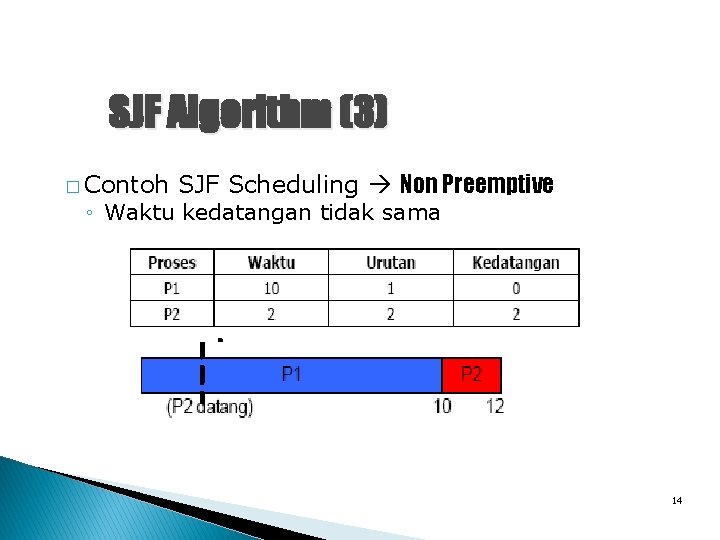 SJF Algorithm (3)

□ Contoh SJF Scheduling → Non Preemptive
◦ Waktu kedatangan tidak sama

| Proses | Waktu | Urutan | Kedatangan |
|---|---|---|---|
| P1 | 10 | 1 | 0 |
| P2 | 2 | 2 | 2 |

P1 P2
(P2 datang) 10 12

14